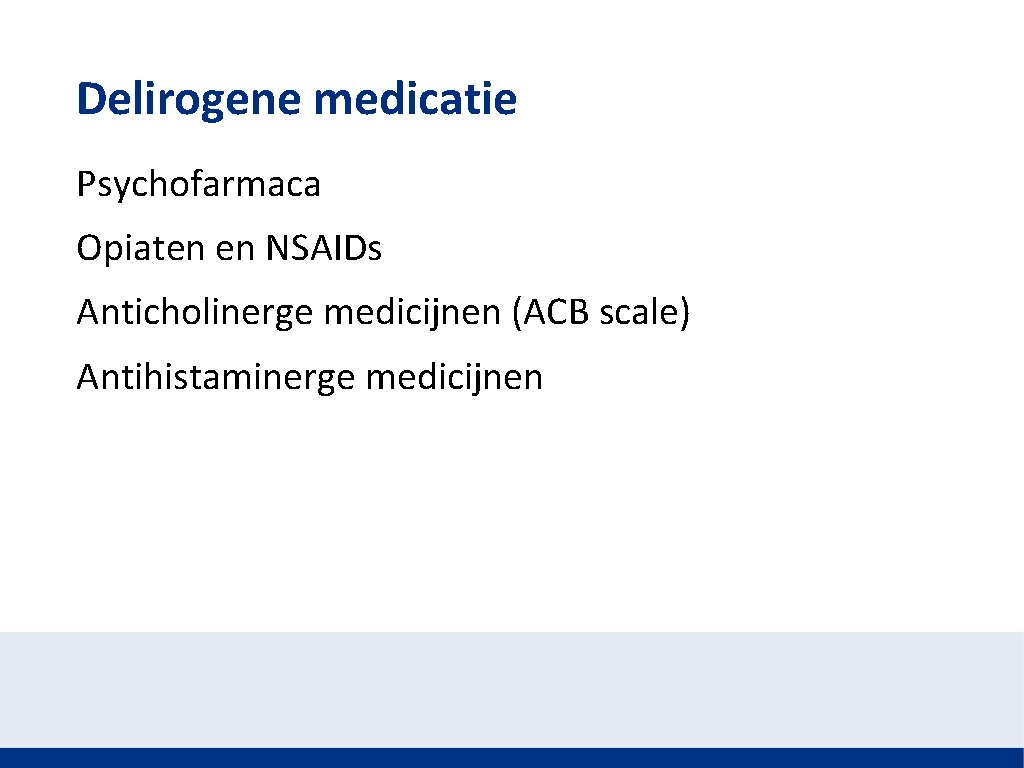 Delirogene medicatie

Psychofarmaca

Opiaten en NSAIDs

Anticholinerge medicijnen (ACB scale)

Antihistaminerge medicijnen